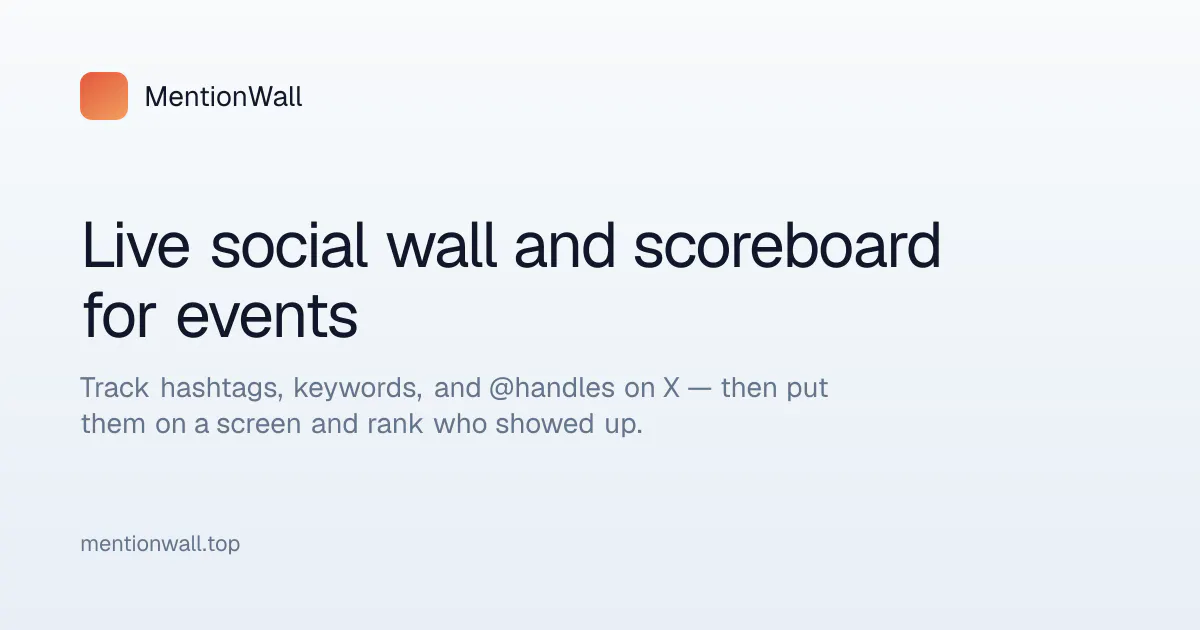 MentionWall

Live social wall and scoreboard for events

Track hashtags, keywords, and @handles on X — then put them on a screen and rank who showed up.

mentionwall.top